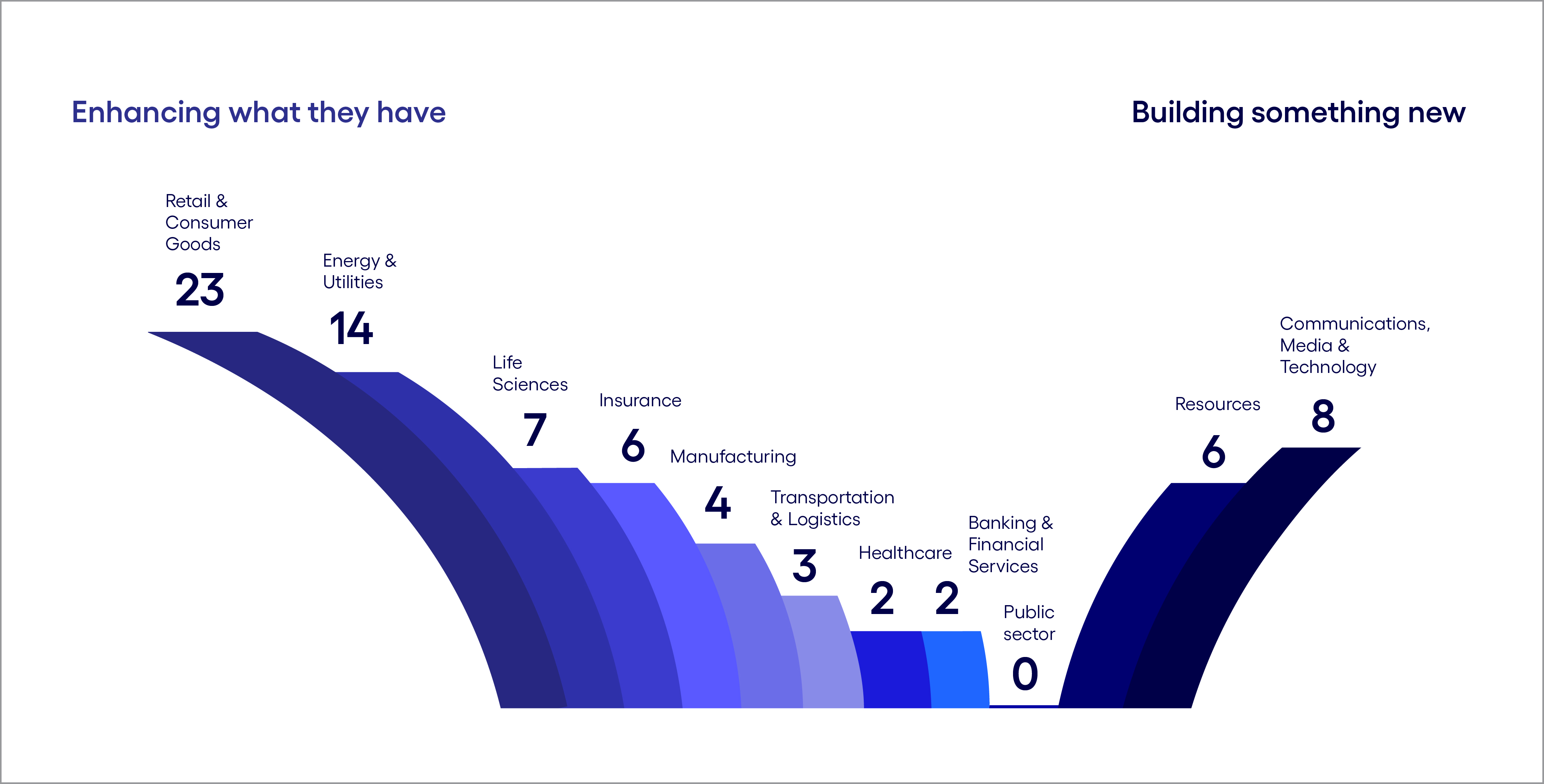 Enhancing what they have

Building something new

Retail & Consumer Goods
23

Energy & Utilities
14

Life Sciences
7

Insurance
6

Manufacturing
4

Transportation & Logistics
3

Healthcare
2

Banking & Financial Services
2

Public sector
0

Resources
6

Communications, Media & Technology
8